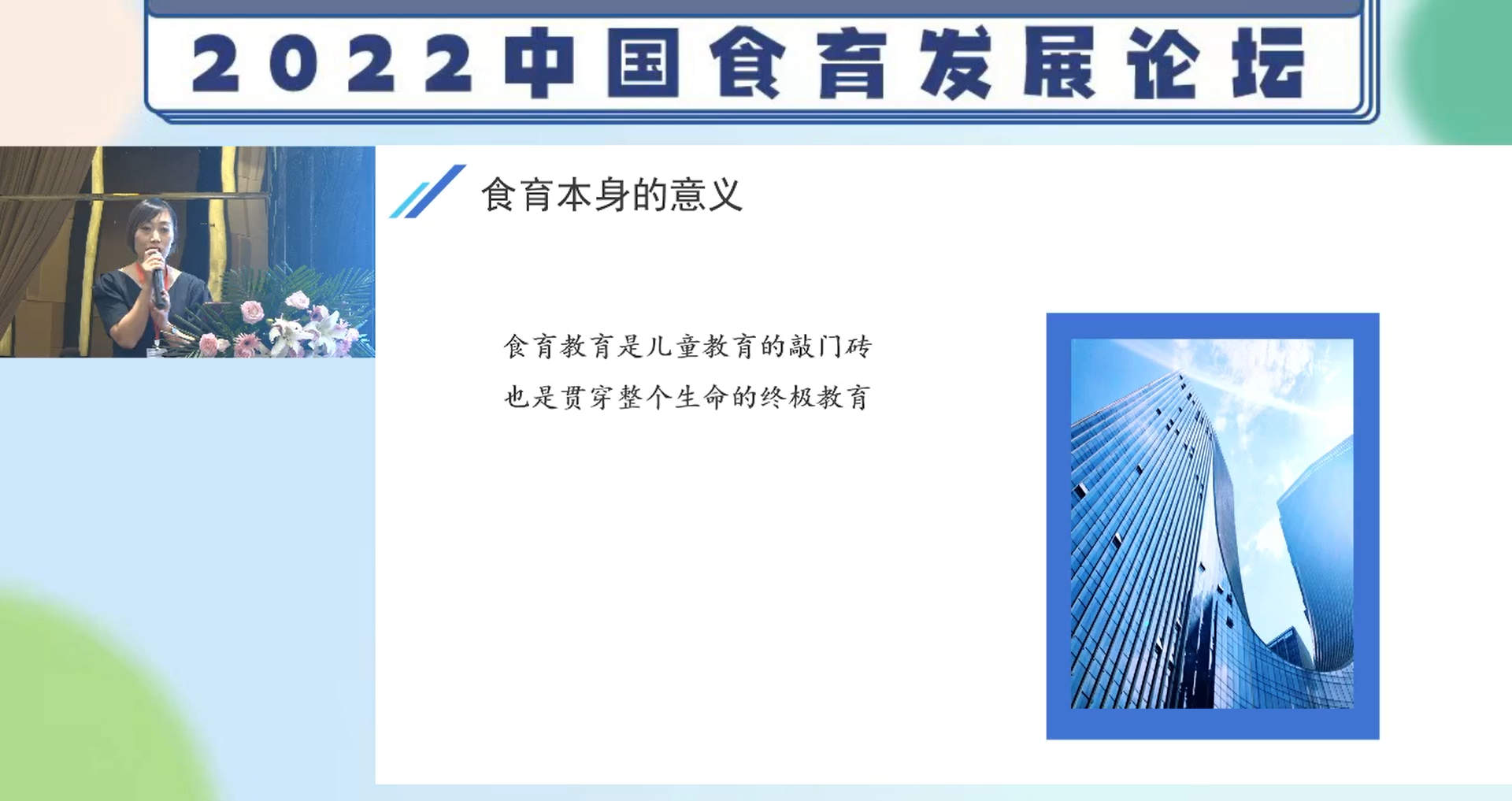 2022中国食育发展论坛

食育本身的意义

食育教育是儿童教育的敲门砖
也是贯穿整个生命的终极教育